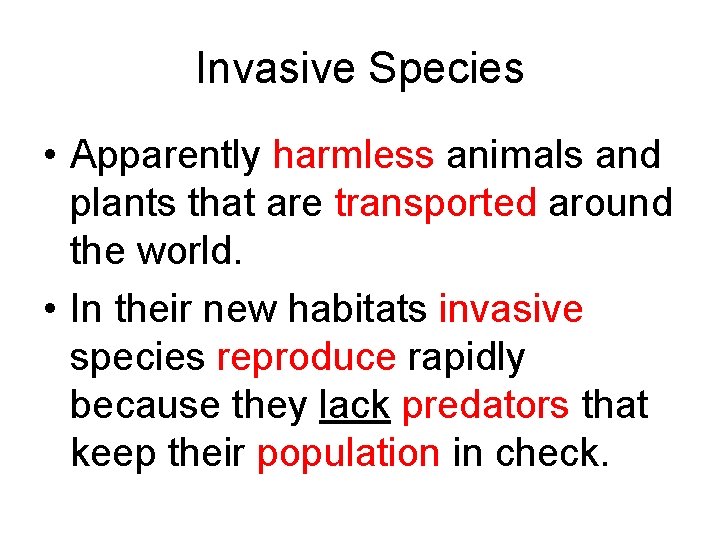 Invasive Species

• Apparently harmless animals and plants that are transported around the world.

• In their new habitats invasive species reproduce rapidly because they lack predators that keep their population in check.